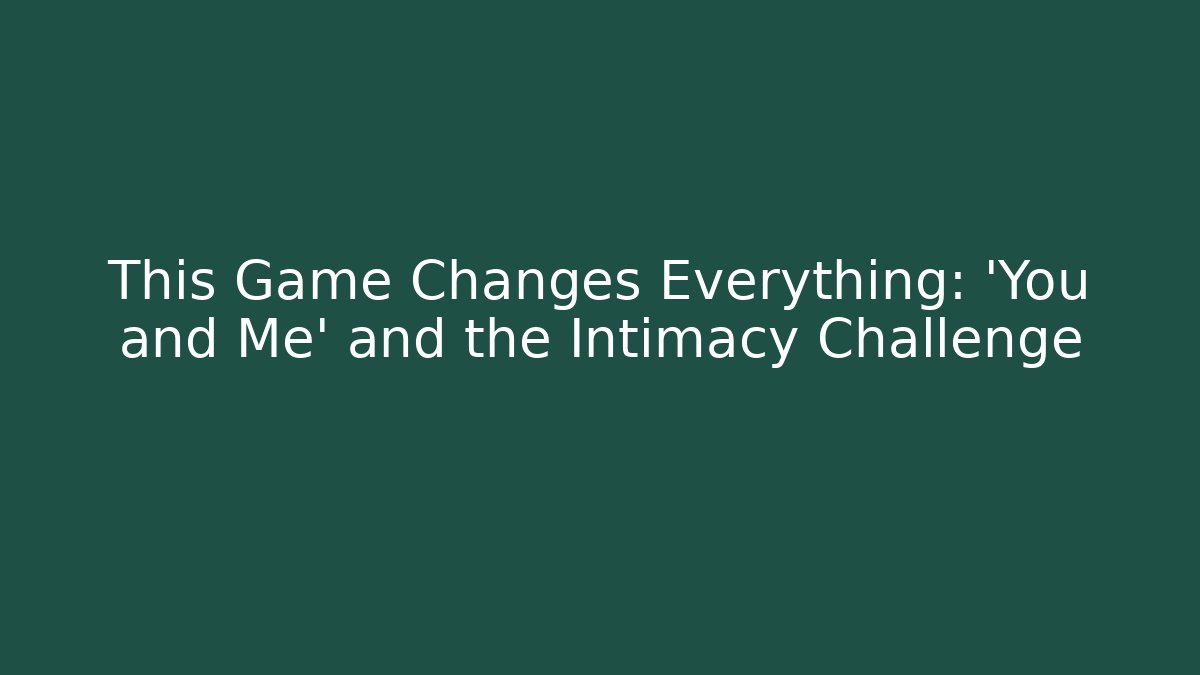 This Game Changes Everything: 'You and Me' and the Intimacy Challenge